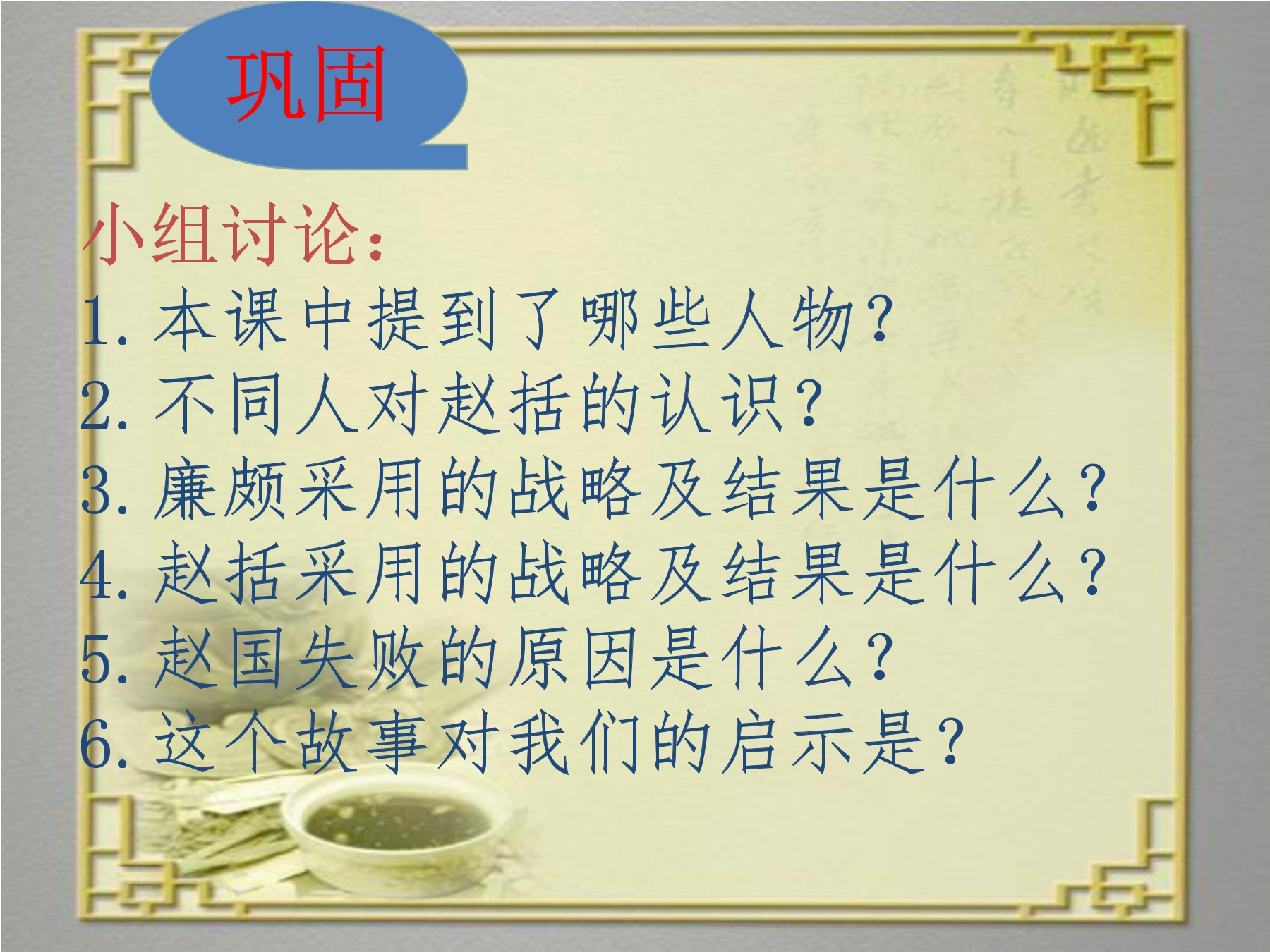 巩固

小组讨论：
1. 本课中提到了哪些人物？
2. 不同人对赵括的认识？
3. 廉颇采用的战略及结果是什么？
4. 赵括采用的战略及结果是什么？
5. 赵国失败的原因是什么？
6. 这个故事对我们的启示是？